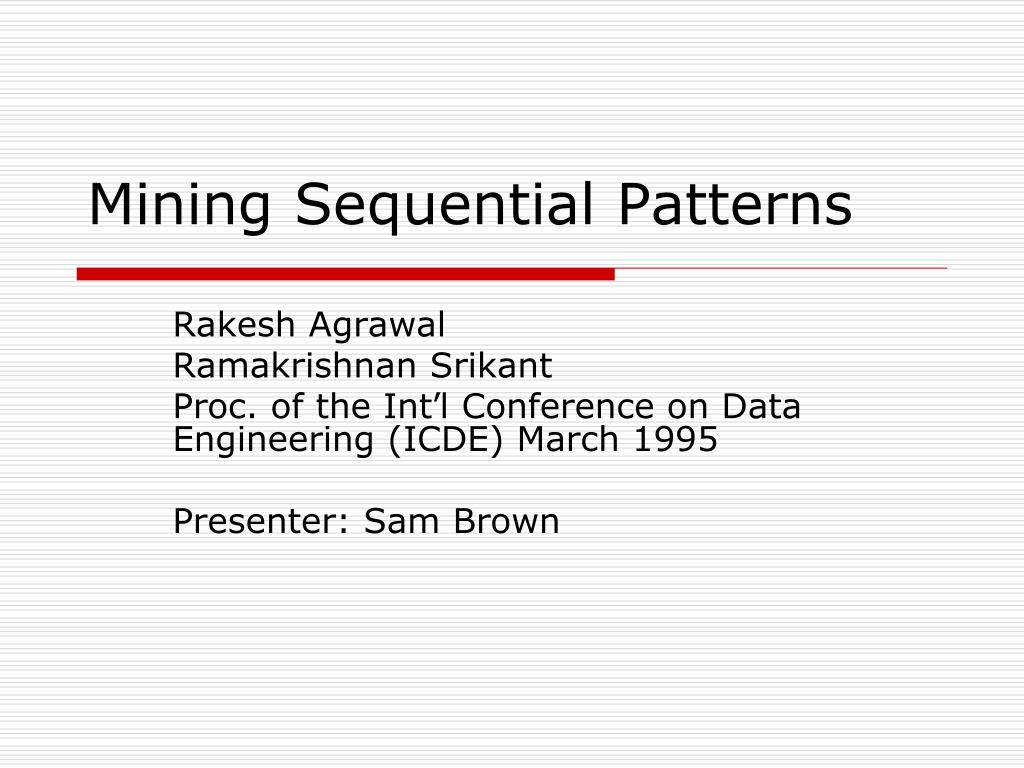 Mining Sequential Patterns

Rakesh Agrawal
Ramakrishnan Srikant
Proc. of the Int’l Conference on Data Engineering (ICDE) March 1995

Presenter: Sam Brown